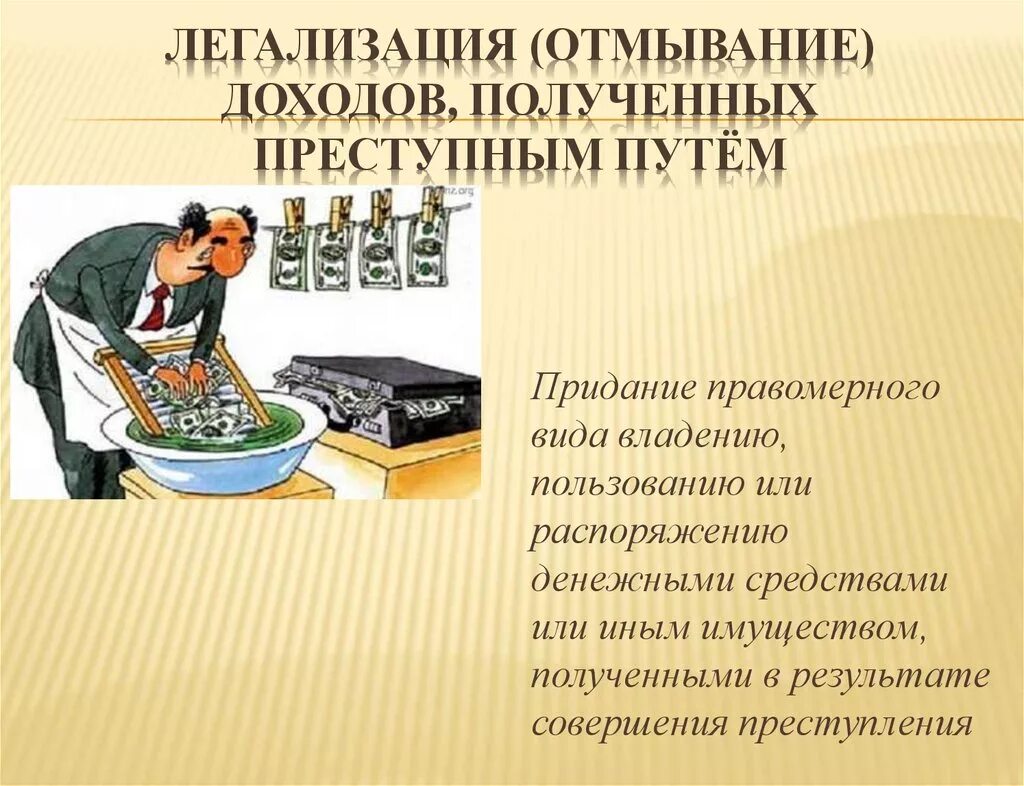 ЛЕГАЛИЗАЦИЯ (ОТМЫВАНИЕ) ДОХОДОВ, ПОЛУЧЕННЫХ ПРЕСТУПНЫМ ПУТЁМ

Придание правомерного вида владению, пользованию или распоряжению денежными средствами или иным имуществом, полученными в результате совершения преступления